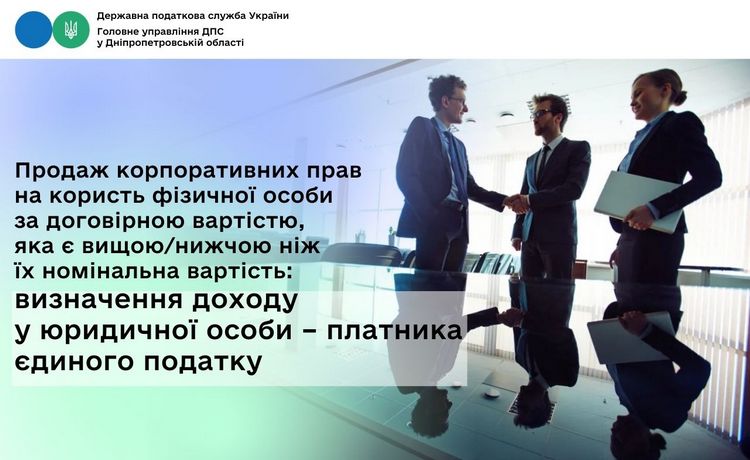 Державна податкова служба України
Головне управління ДПС
у Дніпропетровській області

Продаж корпоративних прав на користь фізичної особи за договірною вартістю, яка є вищою/нижчою ніж їх номінальна вартість:
визначення доходу у юридичної особи – платника єдиного податку